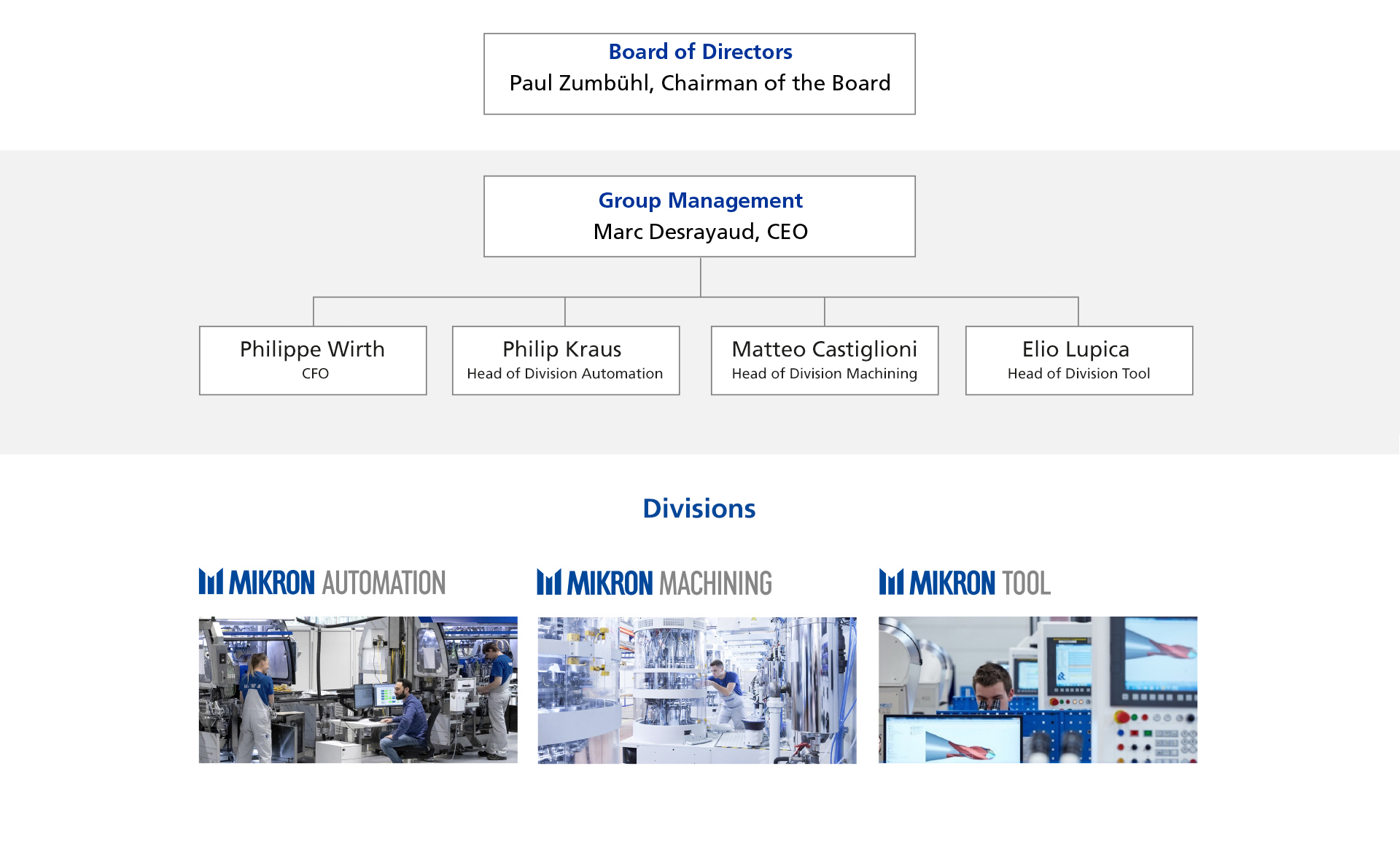 Board of Directors
Paul Zumbühl, Chairman of the Board

Group Management
Marc Desrayaud, CEO

Philippe Wirth
CFO

Philip Kraus
Head of Division Automation

Matteo Castiglioni
Head of Division Machining

Elio Lupica
Head of Division Tool

Divisions

MIKRON AUTOMATION

MIKRON MACHINING

MIKRON TOOL